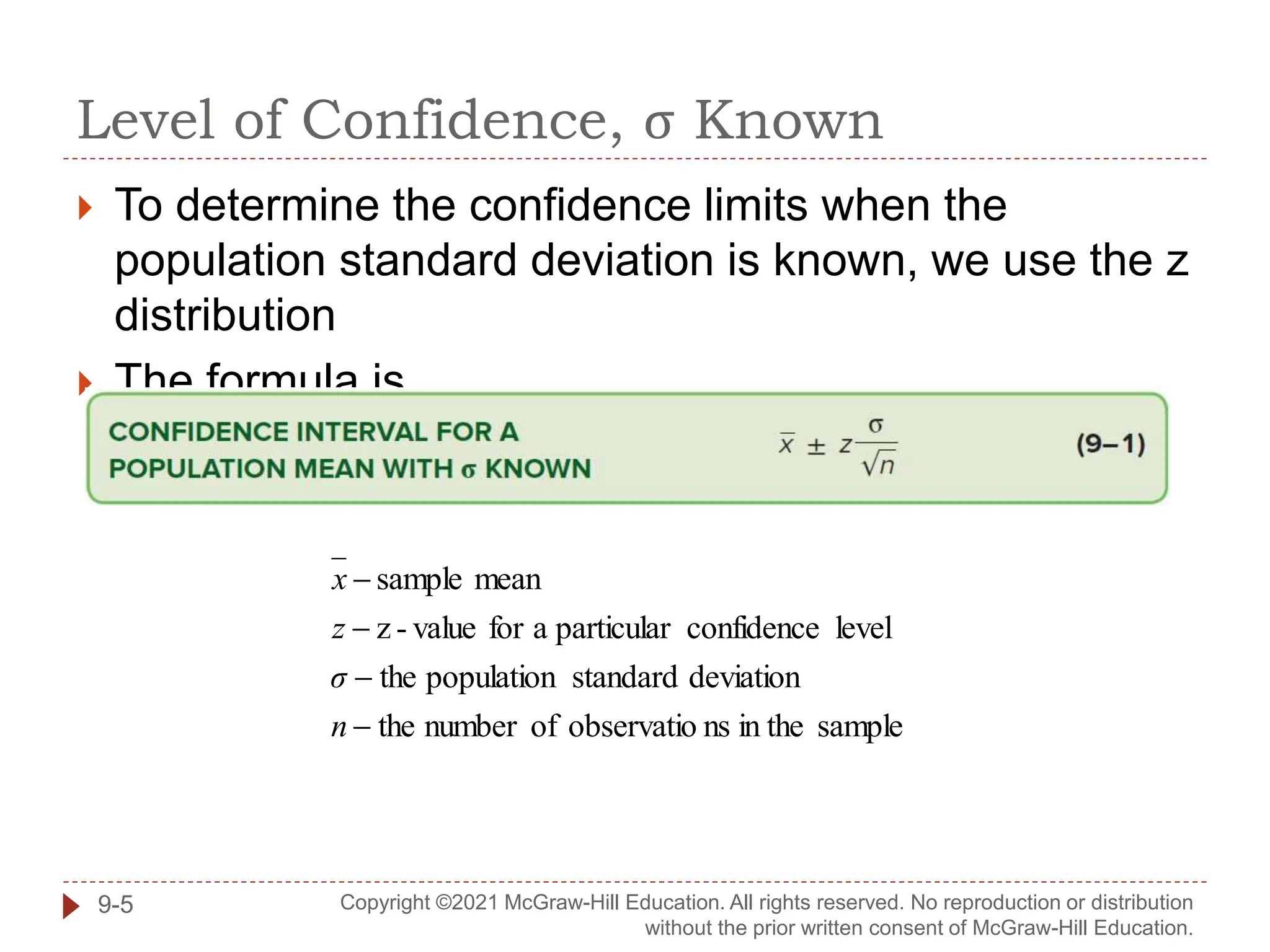 Level of Confidence, σ Known

To determine the confidence limits when the population standard deviation is known, we use the z distribution

The formula is

CONFIDENCE INTERVAL FOR A POPULATION MEAN WITH σ KNOWN $\bar{x} \pm z\frac{\sigma}{\sqrt{n}}$ (9–1)

$\bar{x}$ – sample mean
$z$ – z - value for a particular confidence level
$\sigma$ – the population standard deviation
$n$ – the number of observatio ns in the sample

9-5 Copyright ©2021 McGraw-Hill Education. All rights reserved. No reproduction or distribution without the prior written consent of McGraw-Hill Education.